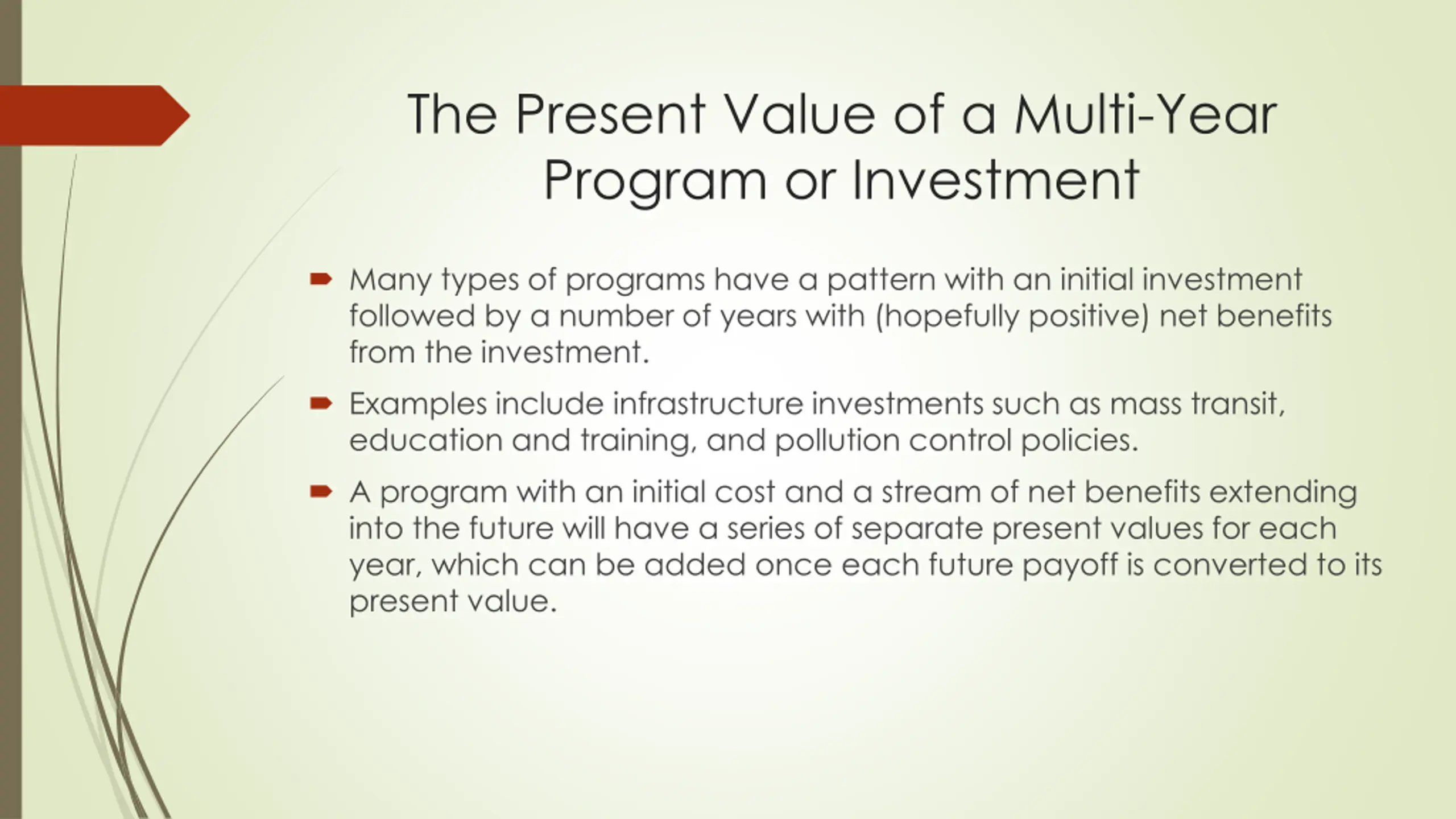 The Present Value of a Multi-Year Program or Investment

Many types of programs have a pattern with an initial investment followed by a number of years with (hopefully positive) net benefits from the investment.

Examples include infrastructure investments such as mass transit, education and training, and pollution control policies.

A program with an initial cost and a stream of net benefits extending into the future will have a series of separate present values for each year, which can be added once each future payoff is converted to its present value.